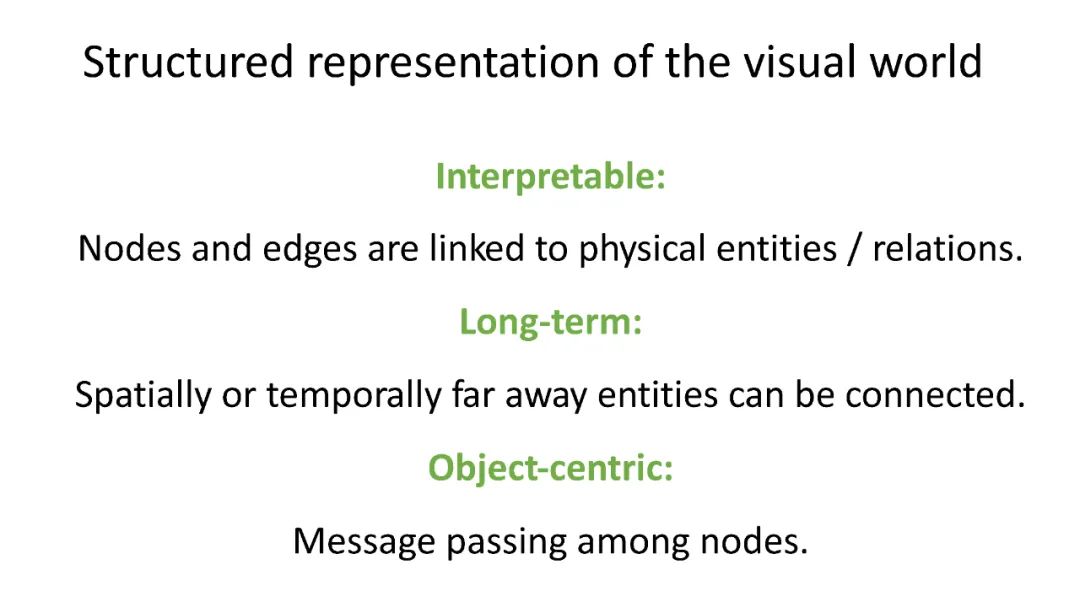 Structured representation of the visual world

Interpretable:

Nodes and edges are linked to physical entities / relations.

Long-term:

Spatially or temporally far away entities can be connected.

Object-centric:

Message passing among nodes.